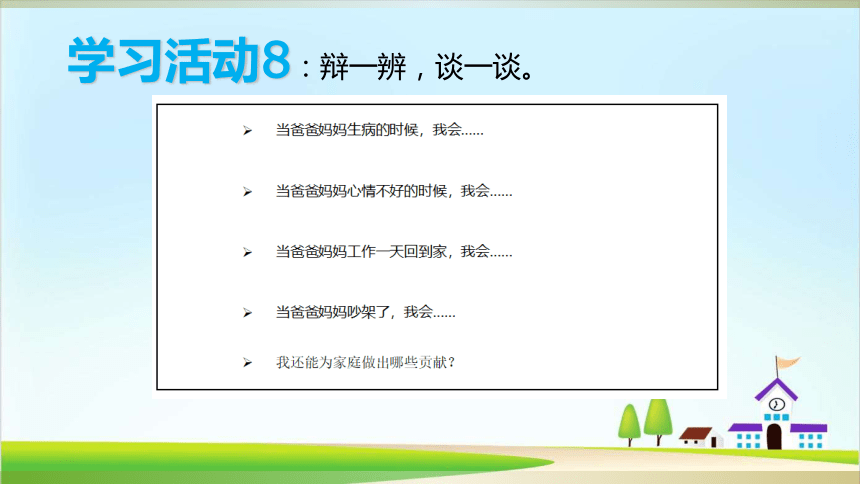 学习活动8：辩一辨，谈一谈。

➢ 当爸爸妈妈生病的时候，我会……

➢ 当爸爸妈妈心情不好的时候，我会……

➢ 当爸爸妈妈工作一天回到家，我会……

➢ 当爸爸妈妈吵架了，我会……

➢ 我还能为家庭做出哪些贡献？